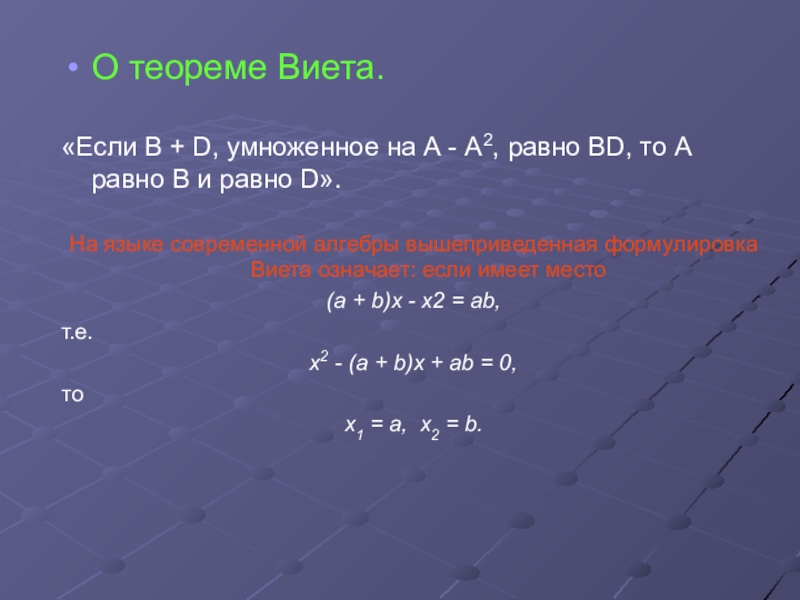 • О теореме Виета.

«Если B + D, умноженное на A - $A^2$, равно BD, то A равно B и равно D».

На языке современной алгебры вышеприведенная формулировка Виета означает: если имеет место

$(a + b)x - x2 = ab,$

т.е.

$x^2 - (a + b)x + ab = 0,$

то

$x_1 = a, \ x_2 = b.$